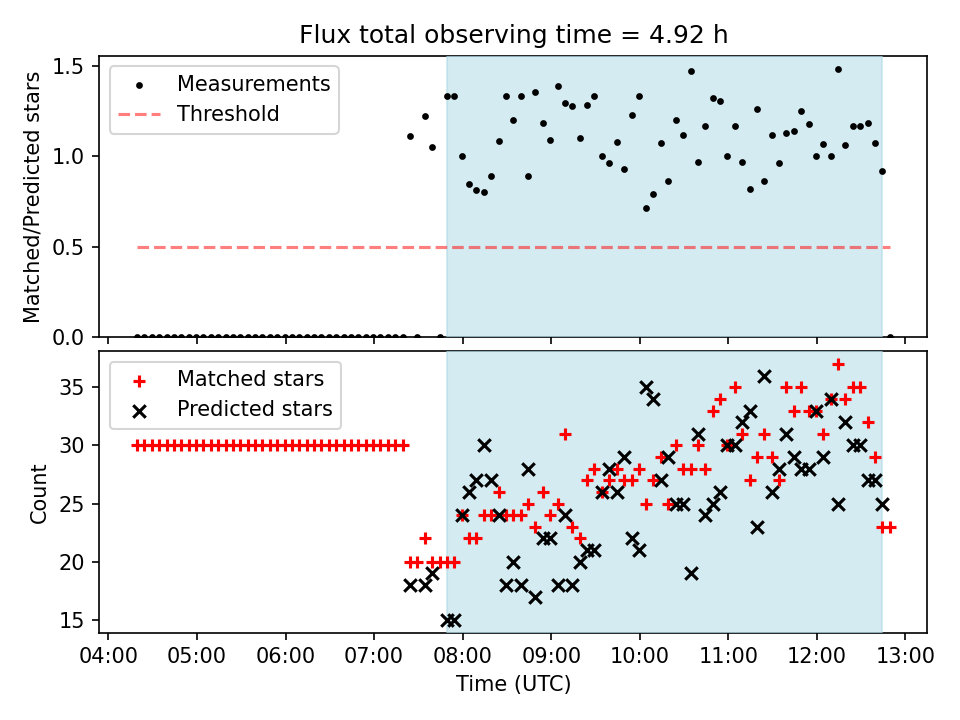 Flux total observing time = 4.92 h

Measurements
Threshold

Matched/Predicted stars

1.5
1.0
0.5
0.0

Matched stars
Predicted stars

Count

35
30
25
20
15

04:00 05:00 06:00 07:00 08:00 09:00 10:00 11:00 12:00 13:00

Time (UTC)